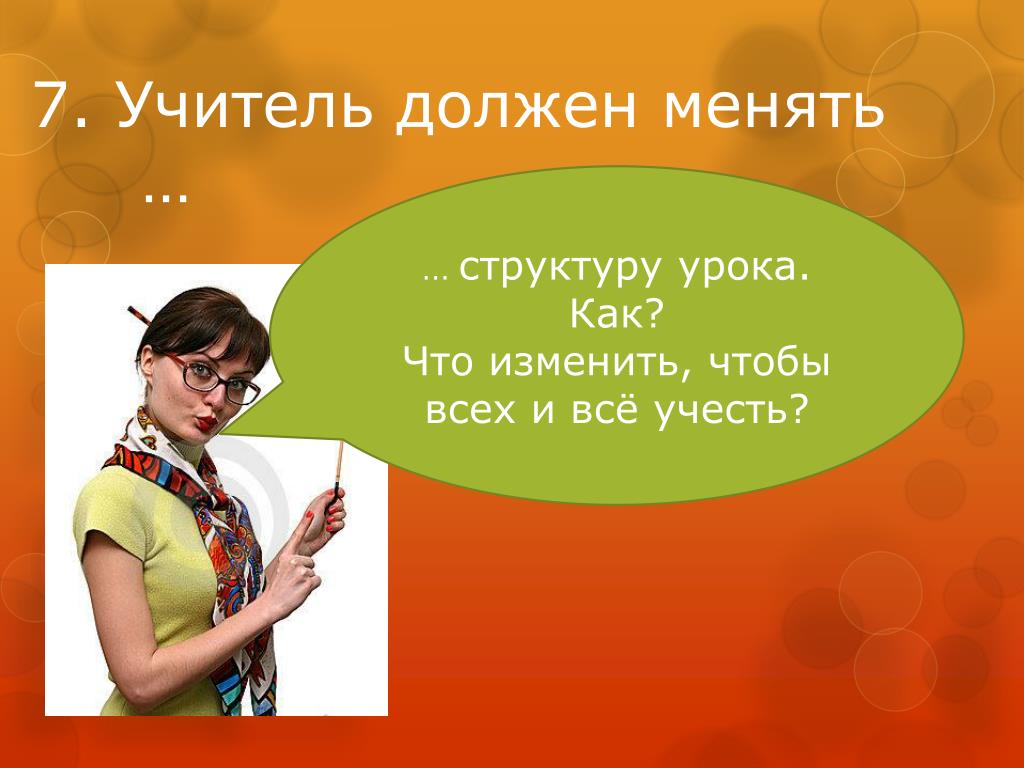 7. Учитель должен менять …

… структуру урока.
Как?
Что изменить, чтобы всех и всё учесть?